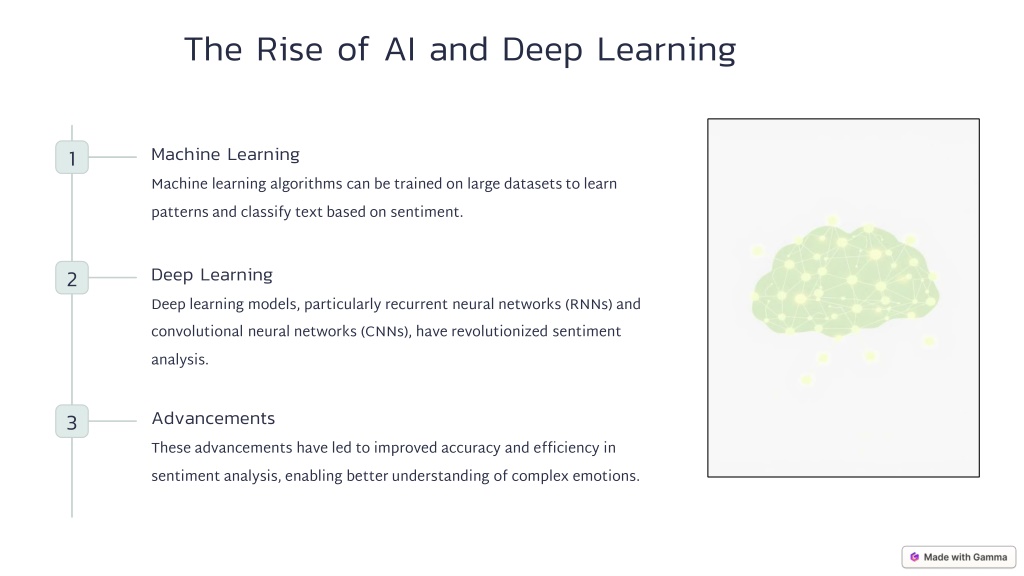 The Rise of AI and Deep Learning

1

Machine Learning

Machine learning algorithms can be trained on large datasets to learn patterns and classify text based on sentiment.

2

Deep Learning

Deep learning models, particularly recurrent neural networks (RNNs) and convolutional neural networks (CNNs), have revolutionized sentiment analysis.

3

Advancements

These advancements have led to improved accuracy and efficiency in sentiment analysis, enabling better understanding of complex emotions.

Made with Gamma